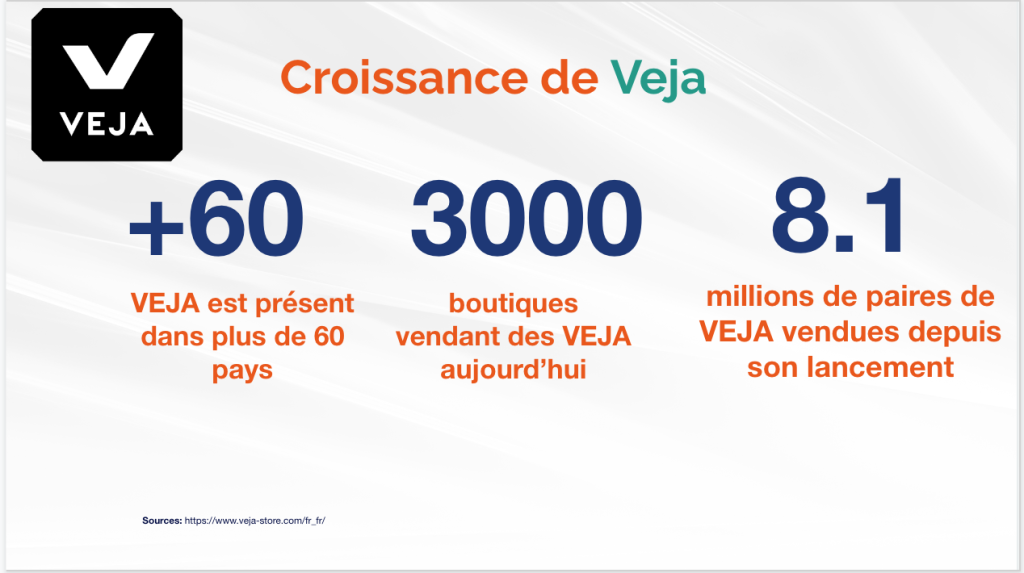 VEJA

Croissance de Veja

+60

VEJA est présent dans plus de 60 pays

3000

boutiques vendant des VEJA aujourd'hui

8.1

millions de paires de VEJA vendues depuis son lancement

Sources: https://www.veja-store.com/fr_fr/